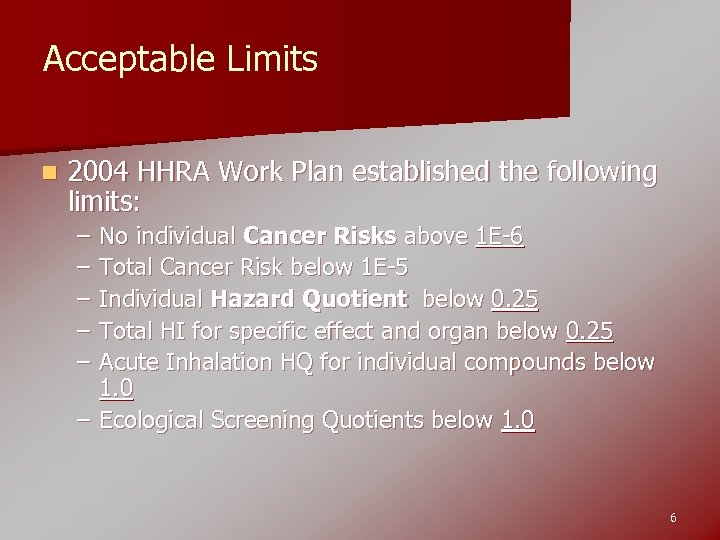 Acceptable Limits

2004 HHRA Work Plan established the following limits:

– No individual Cancer Risks above 1E-6
– Total Cancer Risk below 1E-5
– Individual Hazard Quotient below 0.25
– Total HI for specific effect and organ below 0.25
– Acute Inhalation HQ for individual compounds below 1.0
– Ecological Screening Quotients below 1.0

6